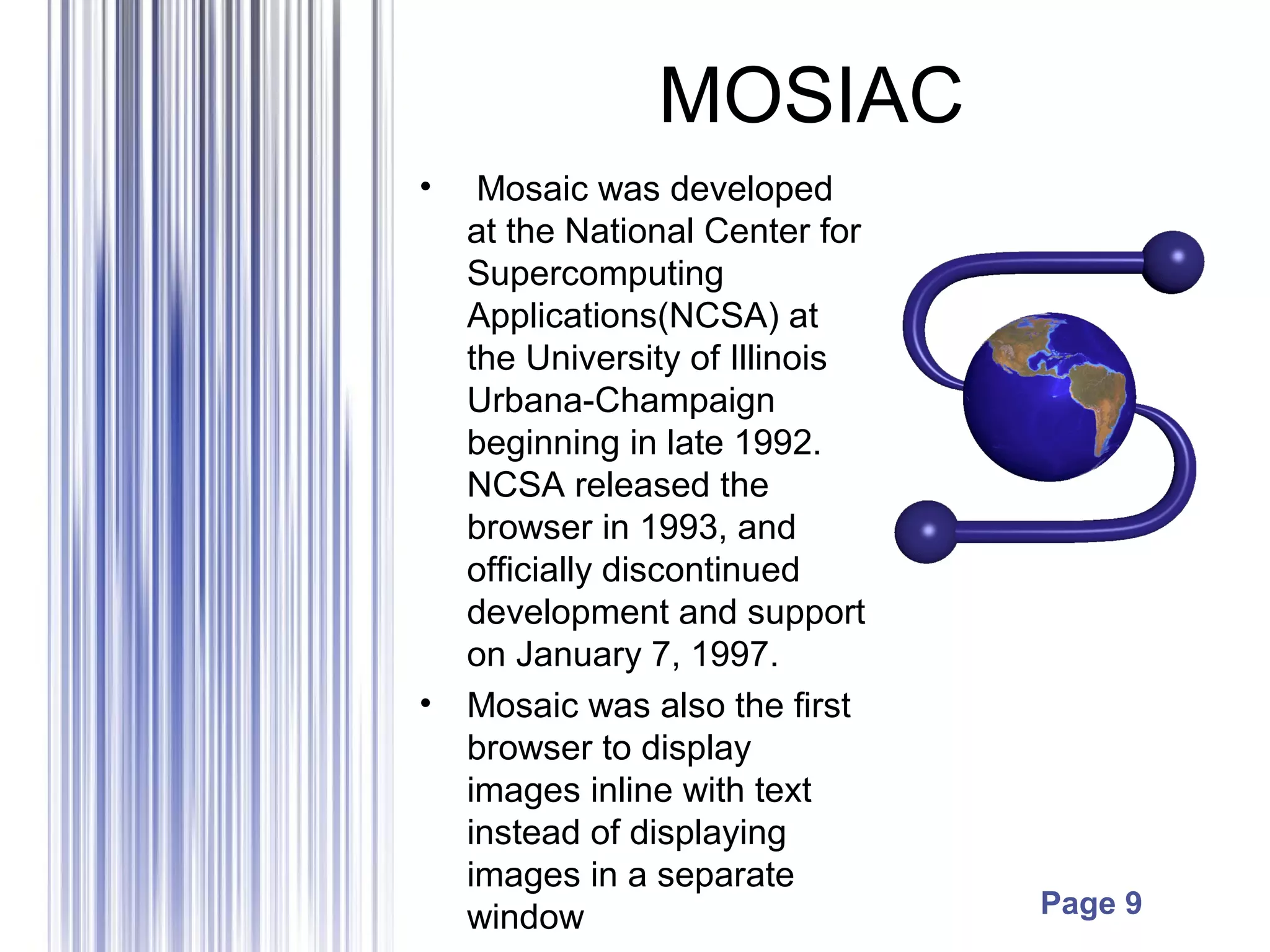 MOSIAC

• Mosaic was developed at the National Center for Supercomputing Applications(NCSA) at the University of Illinois Urbana-Champaign beginning in late 1992. NCSA released the browser in 1993, and officially discontinued development and support on January 7, 1997.

• Mosaic was also the first browser to display images inline with text instead of displaying images in a separate window

Page 9